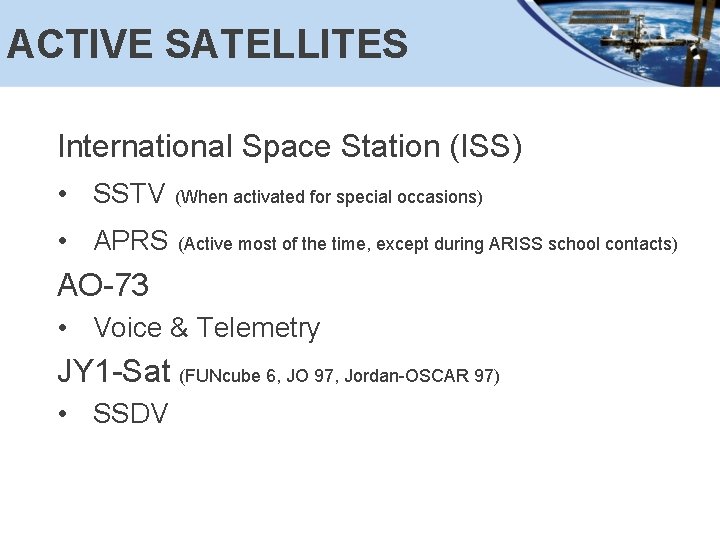 ACTIVE SATELLITES

International Space Station (ISS)

• SSTV (When activated for special occasions)

• APRS (Active most of the time, except during ARISS school contacts)

AO-73

• Voice & Telemetry

JY1-Sat (FUNcube 6, JO 97, Jordan-OSCAR 97)

• SSDV